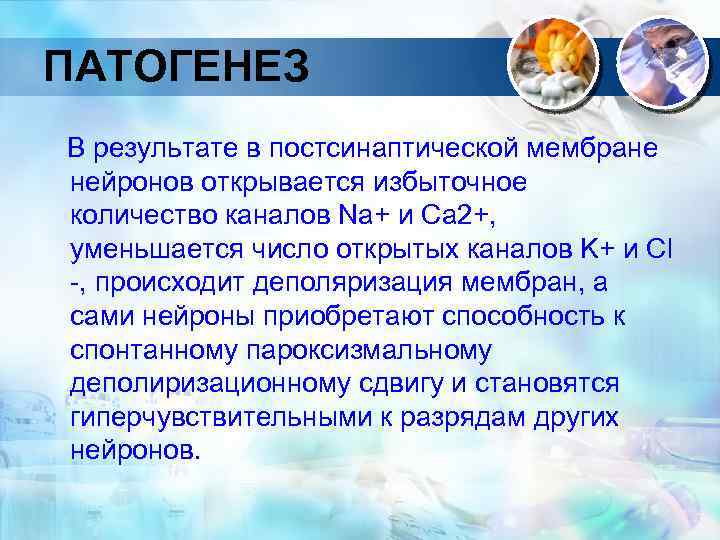 ПАТОГЕНЕЗ

В результате в постсинаптической мембране нейронов открывается избыточное количество каналов Na+ и Ca2+, уменьшается число открытых каналов K+ и Cl -, происходит деполяризация мембран, а сами нейроны приобретают способность к спонтанному пароксизмальному деполиризационному сдвигу и становятся гиперчувствительными к разрядам других нейронов.